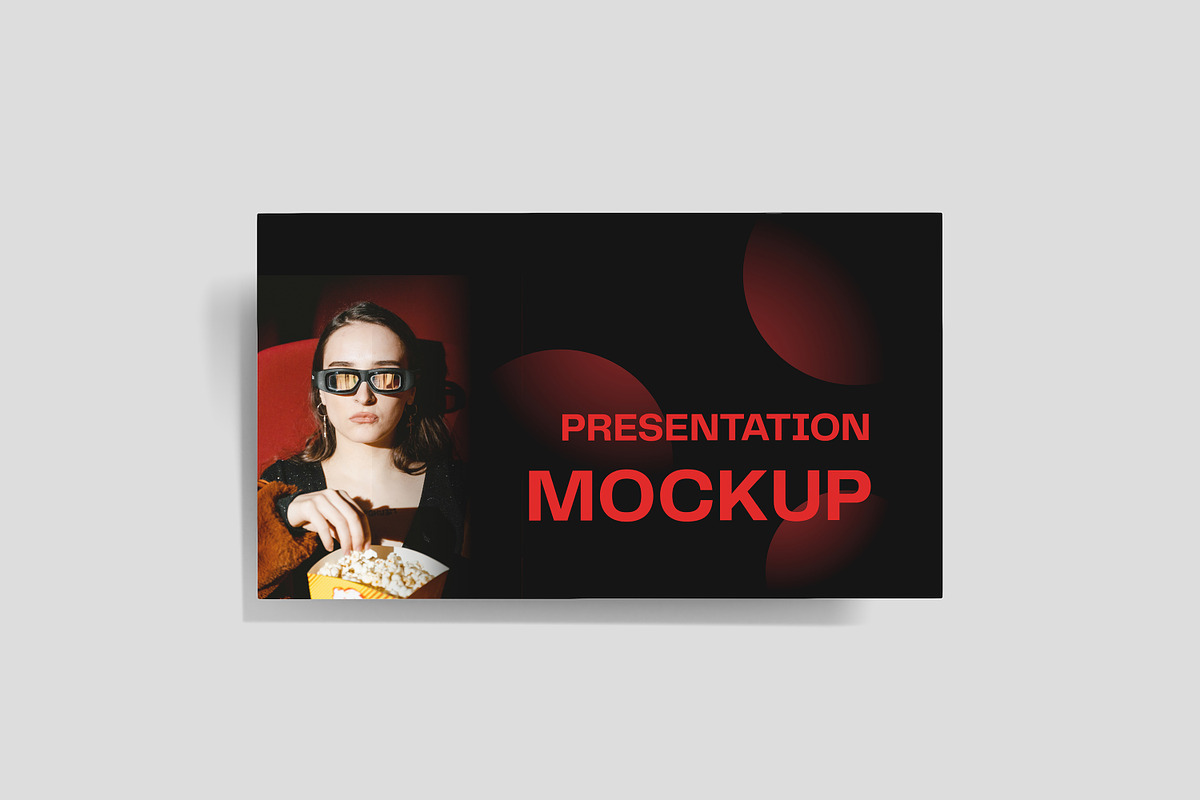 PRESENTATION
MOCKUP